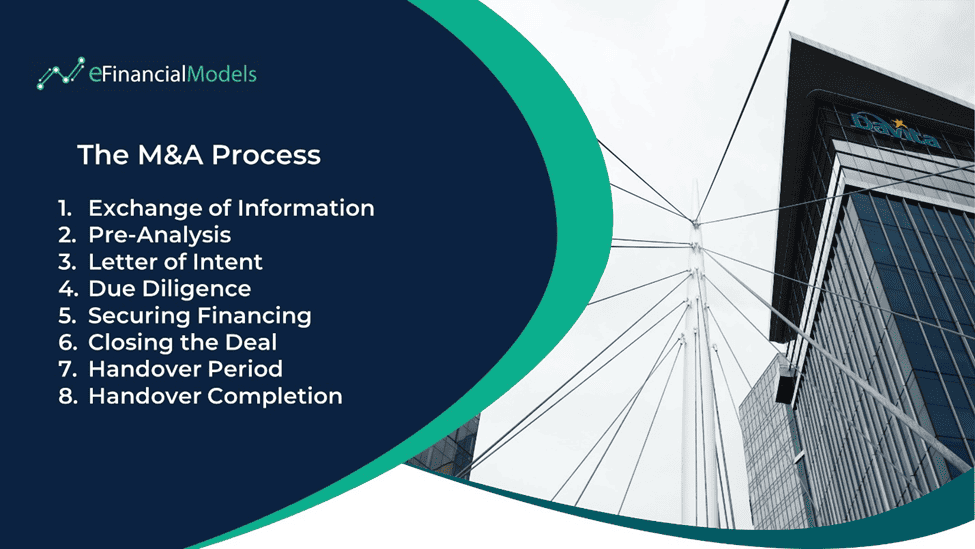 eFinancialModels

The M&A Process

1. Exchange of Information
2. Pre-Analysis
3. Letter of Intent
4. Due Diligence
5. Securing Financing
6. Closing the Deal
7. Handover Period
8. Handover Completion

DaVita